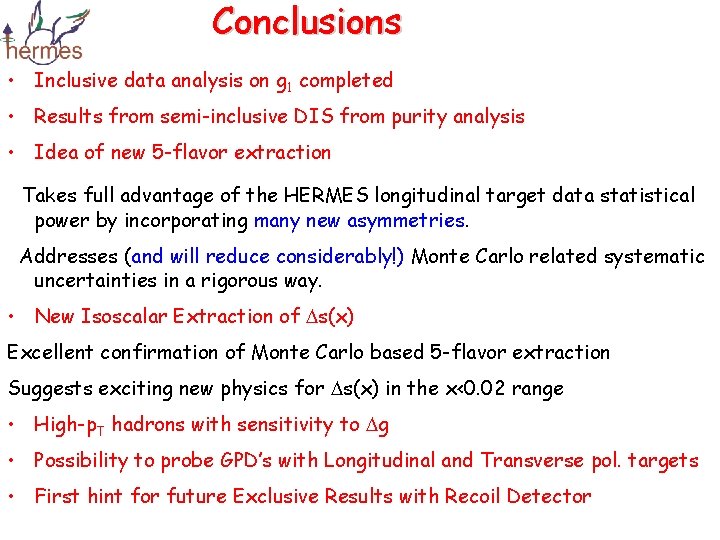 hermes

Conclusions

• Inclusive data analysis on $g_1$ completed

• Results from semi-inclusive DIS from purity analysis

• Idea of new 5-flavor extraction

Takes full advantage of the HERMES longitudinal target data statistical power by incorporating many new asymmetries.

Addresses (and will reduce considerably!) Monte Carlo related systematic uncertainties in a rigorous way.

• New Isoscalar Extraction of $\Delta s(x)$

Excellent confirmation of Monte Carlo based 5-flavor extraction

Suggests exciting new physics for $\Delta s(x)$ in the x<0.02 range

• High-$p_T$ hadrons with sensitivity to $\Delta g$

• Possibility to probe GPD's with Longitudinal and Transverse pol. targets

• First hint for future Exclusive Results with Recoil Detector